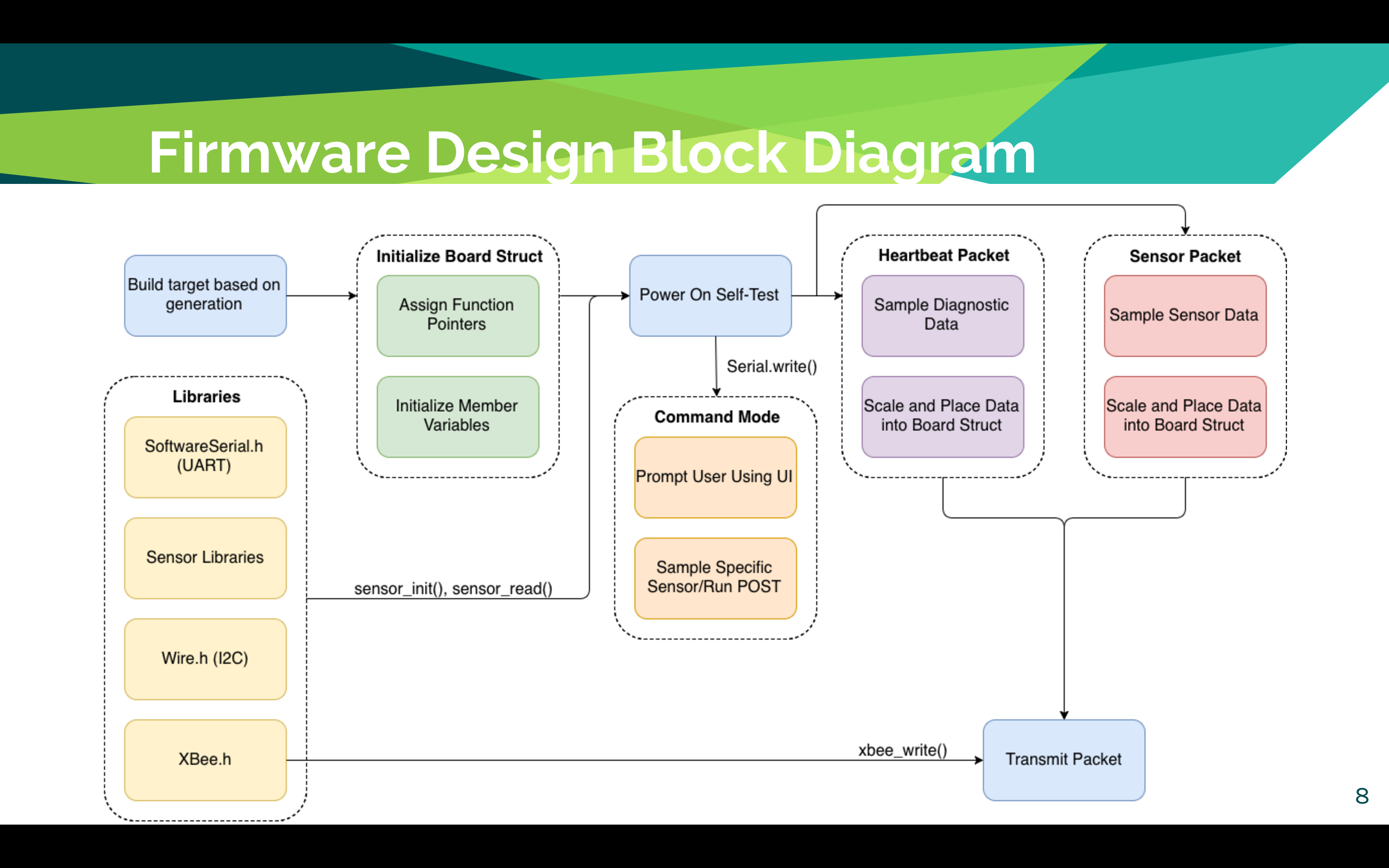 Firmware Design Block Diagram

Build target based on generation

Initialize Board Struct

Assign Function Pointers

Initialize Member Variables

Power On Self-Test

Serial.write()

Command Mode

Prompt User Using UI

Sample Specific Sensor/Run POST

Heartbeat Packet

Sample Diagnostic Data

Scale and Place Data into Board Struct

Sensor Packet

Sample Sensor Data

Scale and Place Data into Board Struct

Libraries

SoftwareSerial.h (UART)

Sensor Libraries

Wire.h (I2C)

XBee.h

sensor_init(), sensor_read()

xbee_write()

Transmit Packet

8